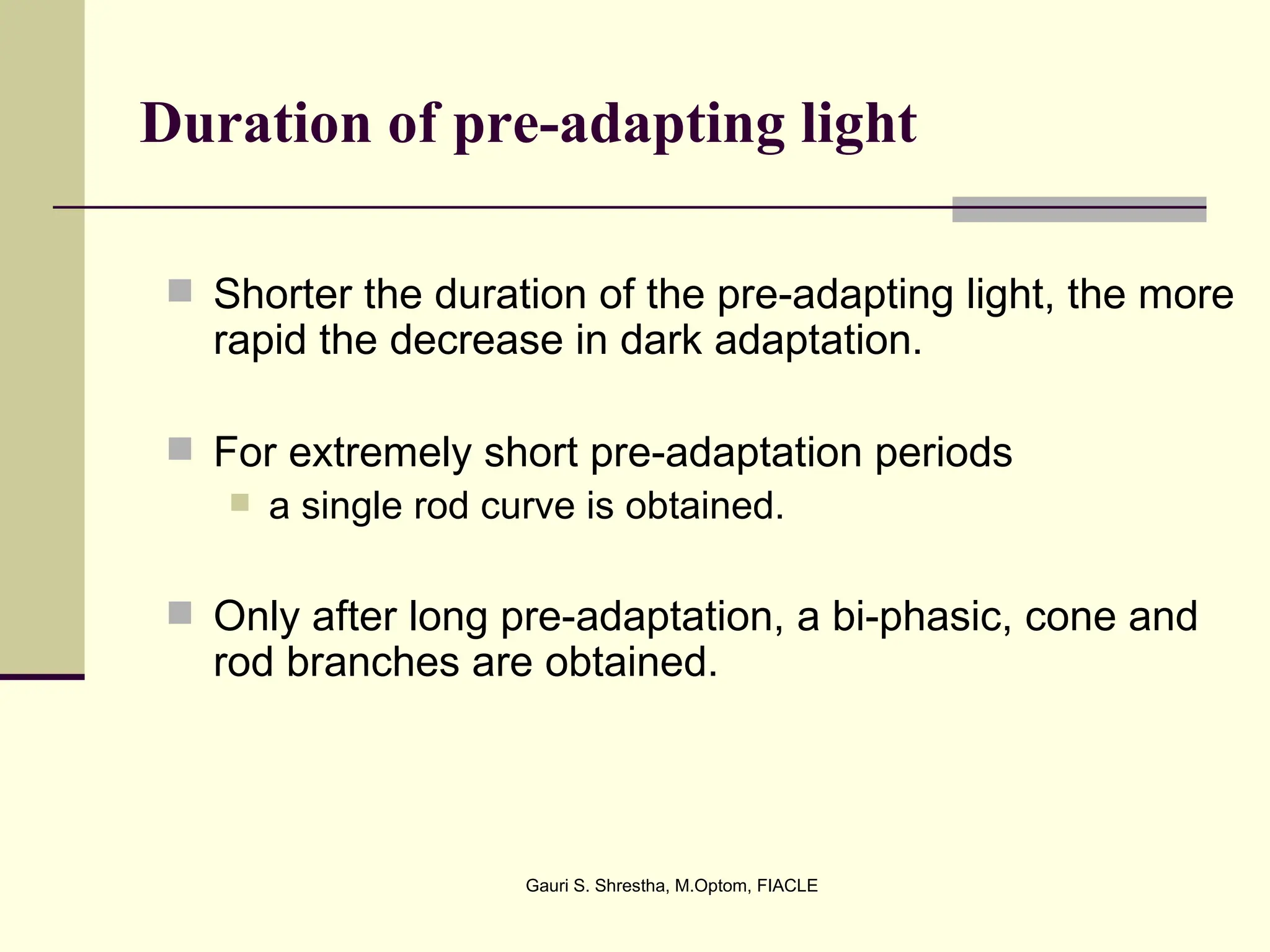 Duration of pre-adapting light

Shorter the duration of the pre-adapting light, the more rapid the decrease in dark adaptation.

For extremely short pre-adaptation periods

a single rod curve is obtained.

Only after long pre-adaptation, a bi-phasic, cone and rod branches are obtained.

Gauri S. Shrestha, M.Optom, FIACLE